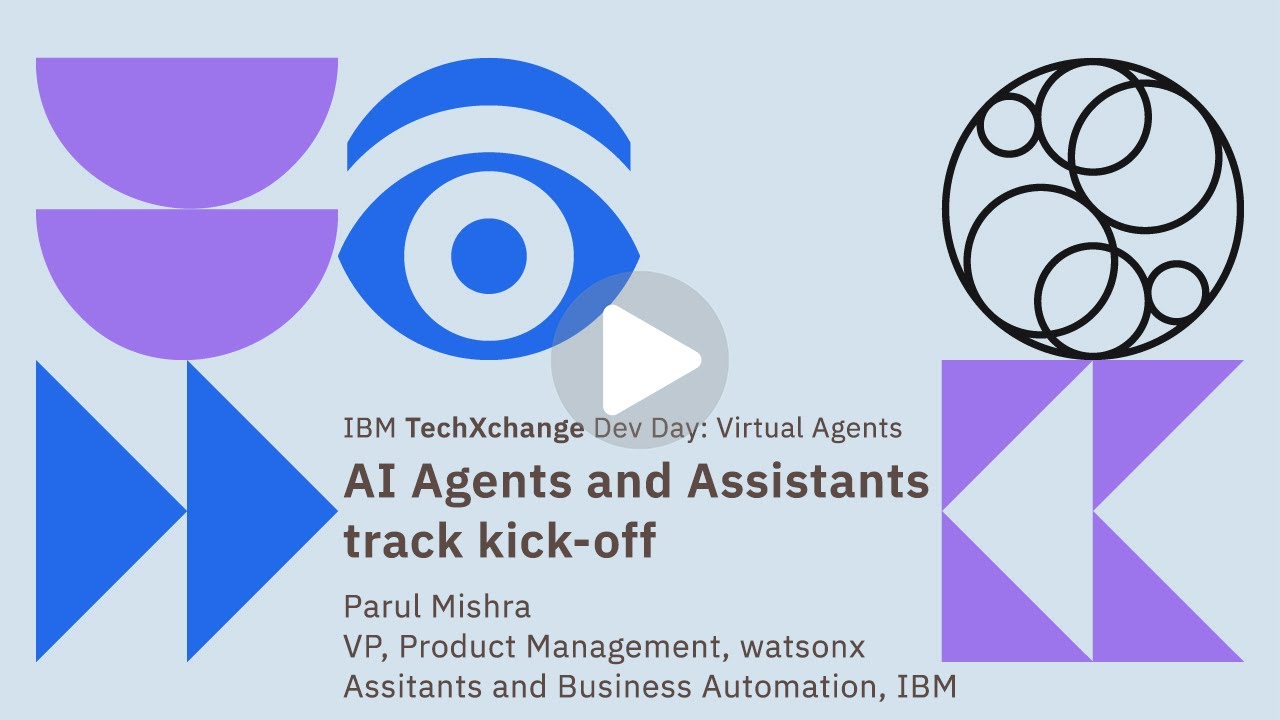 IBM TechXchange Dev Day: Virtual Agents

AI Agents and Assistants track kick-off

Parul Mishra
VP, Product Management, watsonx Assitants and Business Automation, IBM